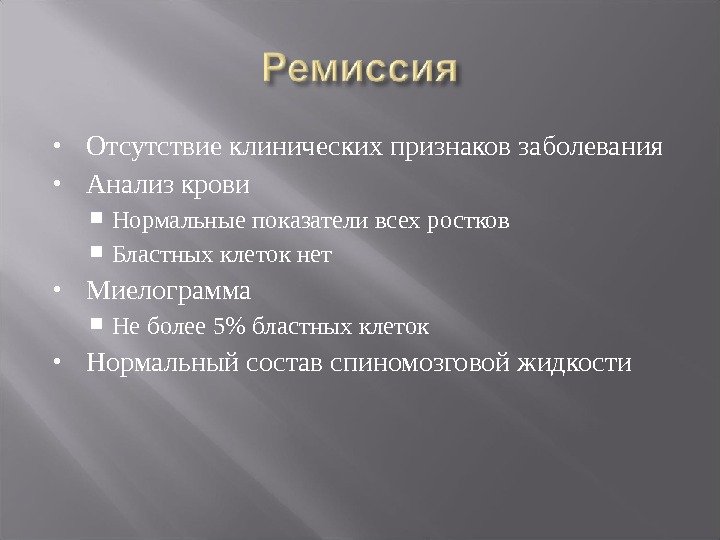 Ремиссия

• Отсутствие клинических признаков заболевания
• Анализ крови
  ▪ Нормальные показатели всех ростков
  ▪ Бластных клеток нет
• Миелограмма
  ▪ Не более 5% бластных клеток
• Нормальный состав спиномозговой жидкости